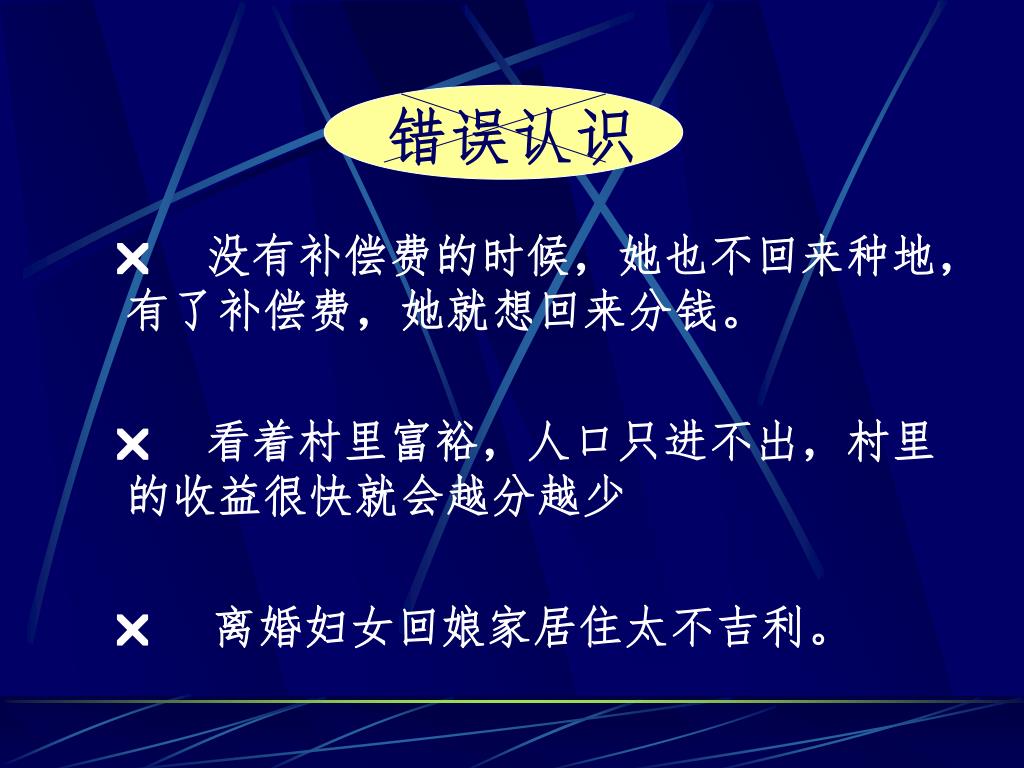 错误认识

× 没有补偿费的时候，她也不回来种地，有了补偿费，她就想回来分钱。

× 看着村里富裕，人口只进不出，村里的收益很快就会越分越少

× 离婚妇女回娘家居住太不吉利。